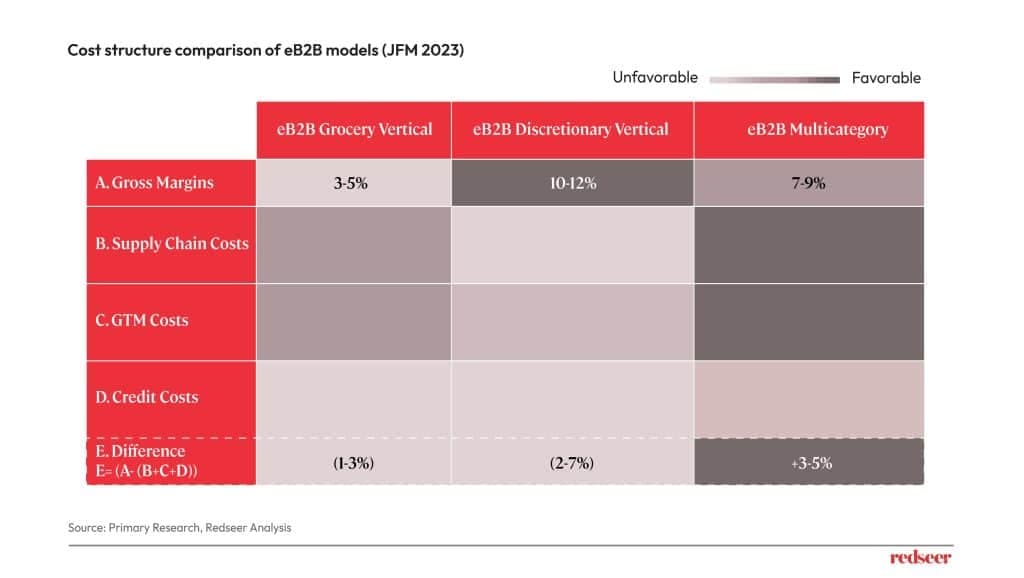 Cost structure comparison of eB2B models (JFM 2023)

Unfavorable Favorable

| | eB2B Grocery Vertical | eB2B Discretionary Vertical | eB2B Multicategory |
|---|---|---|---|
| A. Gross Margins | 3-5% | 10-12% | 7-9% |
| B. Supply Chain Costs | | | |
| C. GTM Costs | | | |
| D. Credit Costs | | | |
| E. Difference E= (A- (B+C+D)) | (1-3%) | (2-7%) | +3-5% |

Source: Primary Research, Redseer Analysis

redseer